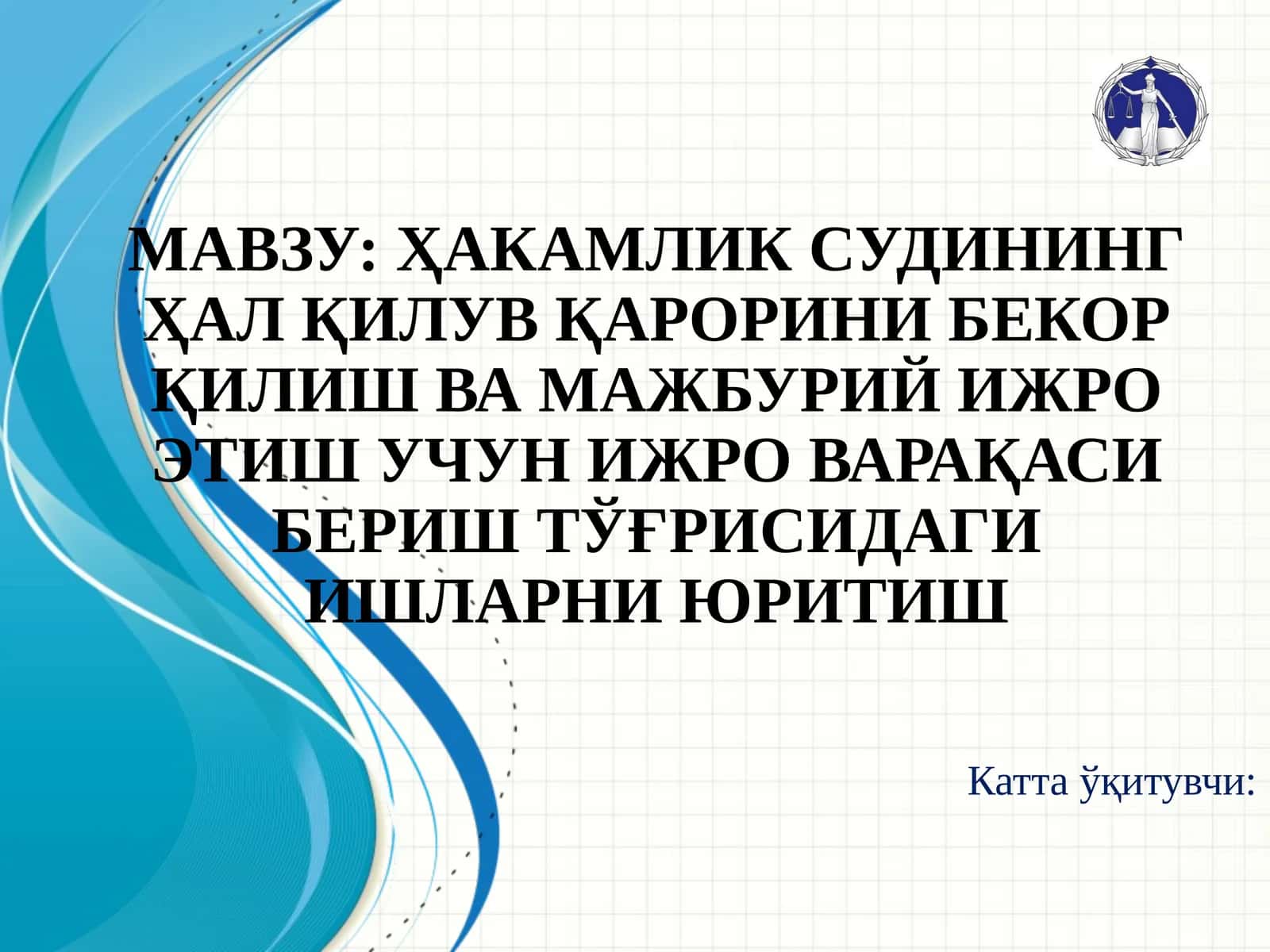 МАВЗУ: ҲАКАМЛИК СУДИНИНГ ҲАЛ ҚИЛУВ ҚАРОРИНИ БЕКОР ҚИЛИШ ВА МАЖБУРИЙ ИЖРО ЭТИШ УЧУН ИЖРО ВАРАҚАСИ БЕРИШ ТЎҒРИСИДАГИ ИШЛАРНИ ЮРИТИШ

Катта ўқитувчи: